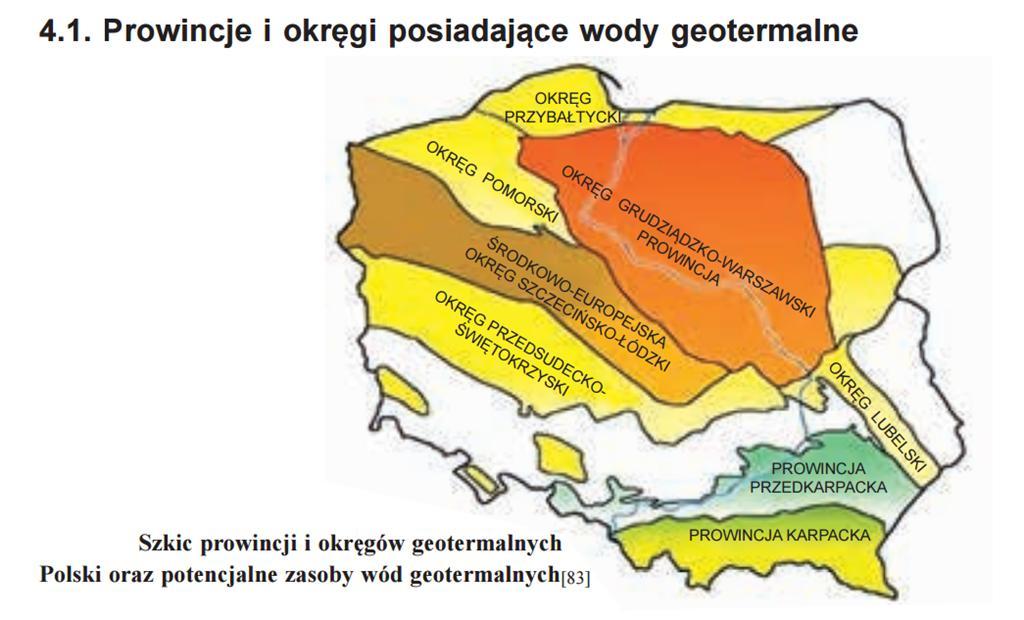 4.1. Prowincje i okręgi posiadające wody geotermalne

OKRĘG PRZYBAŁTYCKI

OKRĘG POMORSKI

OKRĘG GRUDZIADZKO-WARSZAWSKI PROWINCJA

ŚRODKOWO-EUROPEJSKA OKRĘG SZCZECIŃSKO-ŁÓDZKI

OKRĘG PRZEDSUDECKO-ŚWIĘTOKRZYSKI

OKRĘG LUBELSKI

PROWINCJA PRZEDKARPACKA

PROWINCJA KARPACKA

Szkic prowincji i okręgów geotermalnych Polski oraz potencjalne zasoby wód geotermalnych[83]